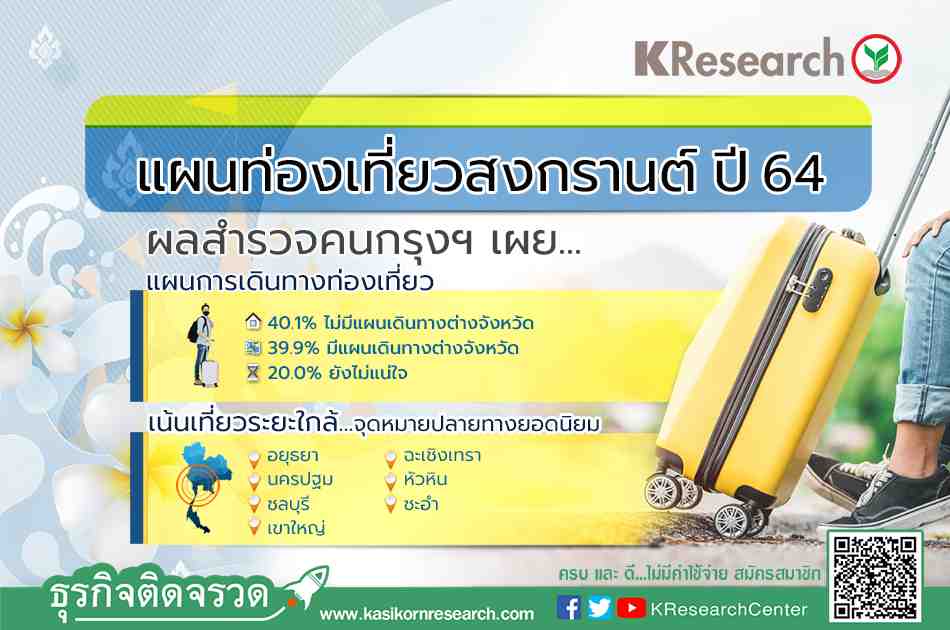 KResearch

แผนท่องเที่ยวสงกรานต์ ปี 64

ผลสำรวจคนกรุงฯ เผย...

แผนการเดินทางท่องเที่ยว

40.1% ไม่มีแผนเดินทางต่างจังหวัด
39.9% มีแผนเดินทางต่างจังหวัด
20.0% ยังไม่แน่ใจ

เน้นเที่ยวระยะใกล้...จุดหมายปลายทางยอดนิยม

อยุธยา
นครปฐม
ชลบุรี
เขาใหญ่
ฉะเชิงเทรา
หัวหิน
ชะอำ

ครบ และ ดี...ไม่มีค่าใช้จ่าย สมัครสมาชิก

ธุรกิจติดจรวด

www.kasikornresearch.com

KResearchCenter